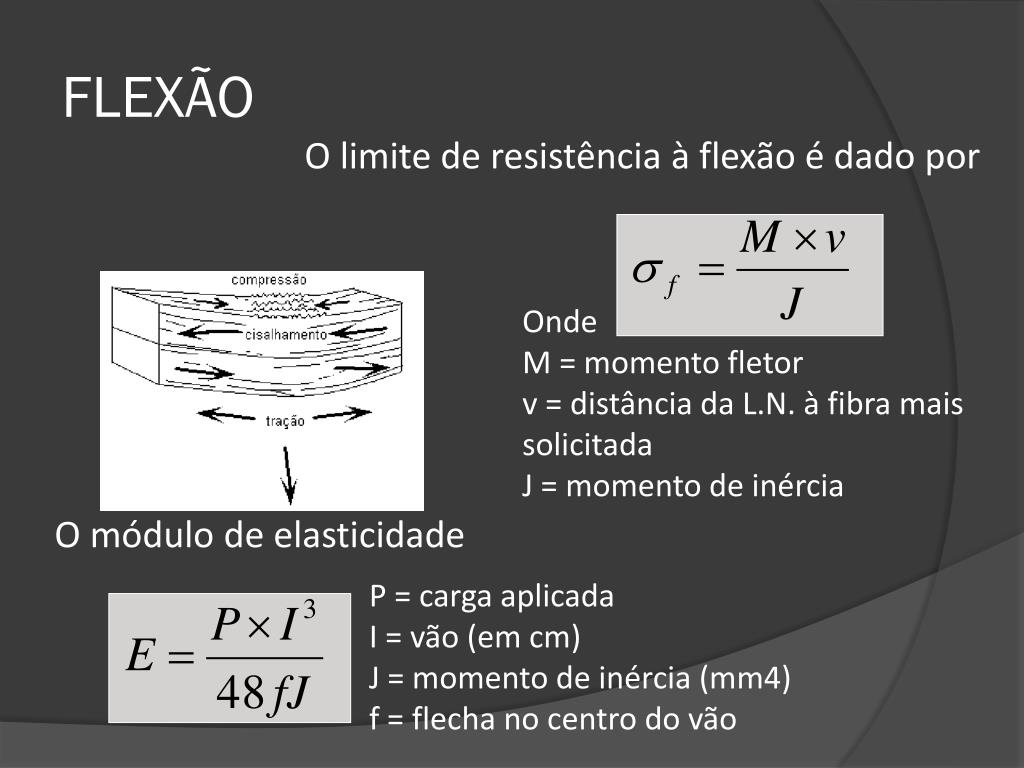 FLEXÃO

O limite de resistência à flexão é dado por

$\sigma_f = \frac{M \times v}{J}$

compressão
cisalhamento
tração

Onde
M = momento fletor
v = distância da L.N. à fibra mais solicitada
J = momento de inércia

O módulo de elasticidade

$E = \frac{P \times I^3}{48 fJ}$

P = carga aplicada
I = vão (em cm)
J = momento de inércia (mm4)
f = flecha no centro do vão